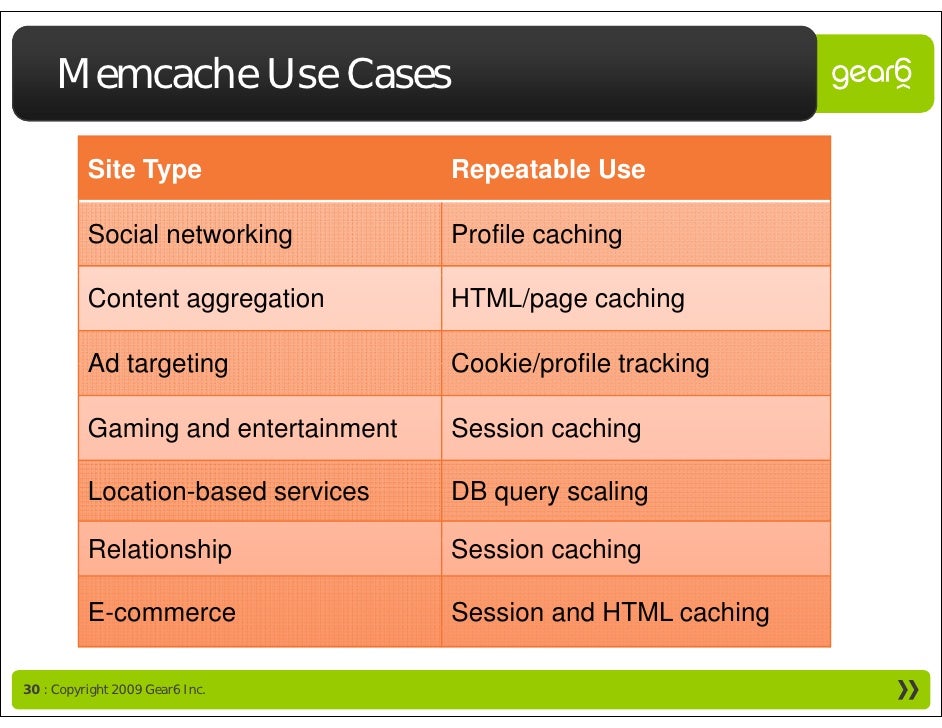 Memcache Use Cases

gear6

| Site Type | Repeatable Use |
|---|---|
| Social networking | Profile caching |
| Content aggregation | HTML/page caching |
| Ad targeting | Cookie/profile tracking |
| Gaming and entertainment | Session caching |
| Location-based services | DB query scaling |
| Relationship | Session caching |
| E-commerce | Session and HTML caching |

30 : Copyright 2009 Gear6 Inc.